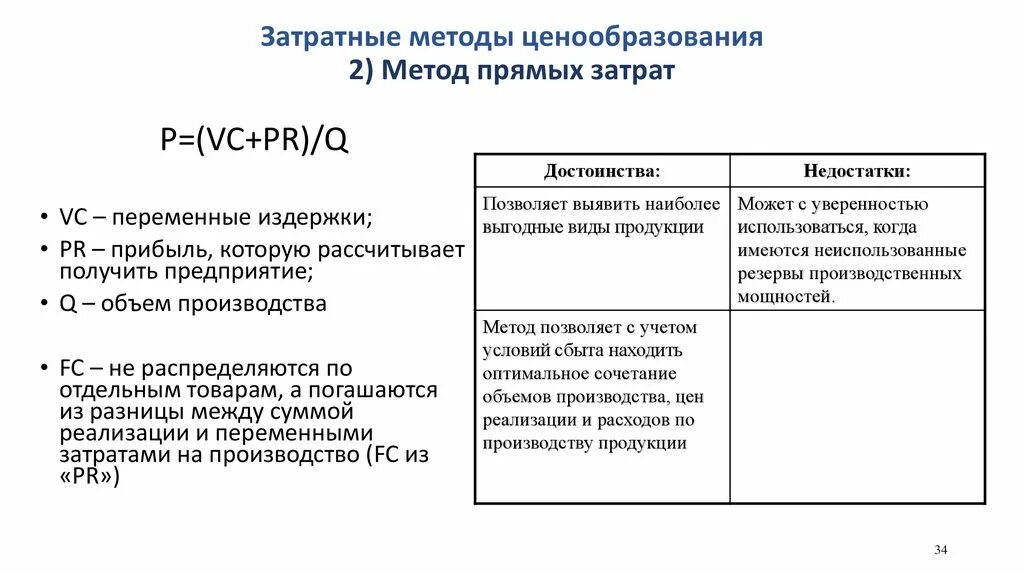 Затратные методы ценообразования
2) Метод прямых затрат

P=(VC+PR)/Q

• VC – переменные издержки;
• PR – прибыль, которую рассчитывает получить предприятие;
• Q – объем производства

• FC – не распределяются по отдельным товарам, а погашаются из разницы между суммой реализации и переменными затратами на производство (FC из «PR»)

| Достоинства: | Недостатки: |
|---|---|
| Позволяет выявить наиболее выгодные виды продукции | Может с уверенностью использоваться, когда имеются неиспользованные резервы производственных мощностей. |
| Метод позволяет с учетом условий сбыта находить оптимальное сочетание объемов производства, цен реализации и расходов по производству продукции | |

34